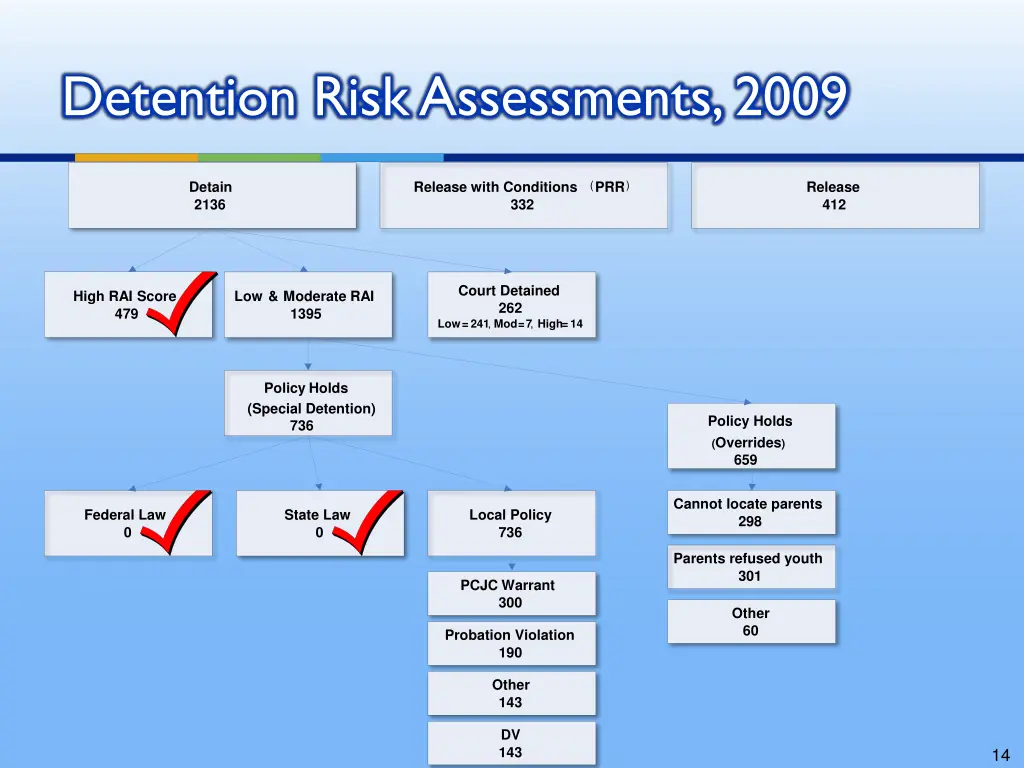 Detention Risk Assessments, 2009

Detain
2136

Release with Conditions (PRR)
332

Release
412

High RAI Score
479

Low & Moderate RAI
1395

Court Detained
262
Low=241, Mod=7, High=14

Policy Holds
(Special Detention)
736

Policy Holds
(Overrides)
659

Federal Law
0

State Law
0

Local Policy
736

Cannot locate parents
298

Parents refused youth
301

Other
60

PCJC Warrant
300

Probation Violation
190

Other
143

DV
143

14